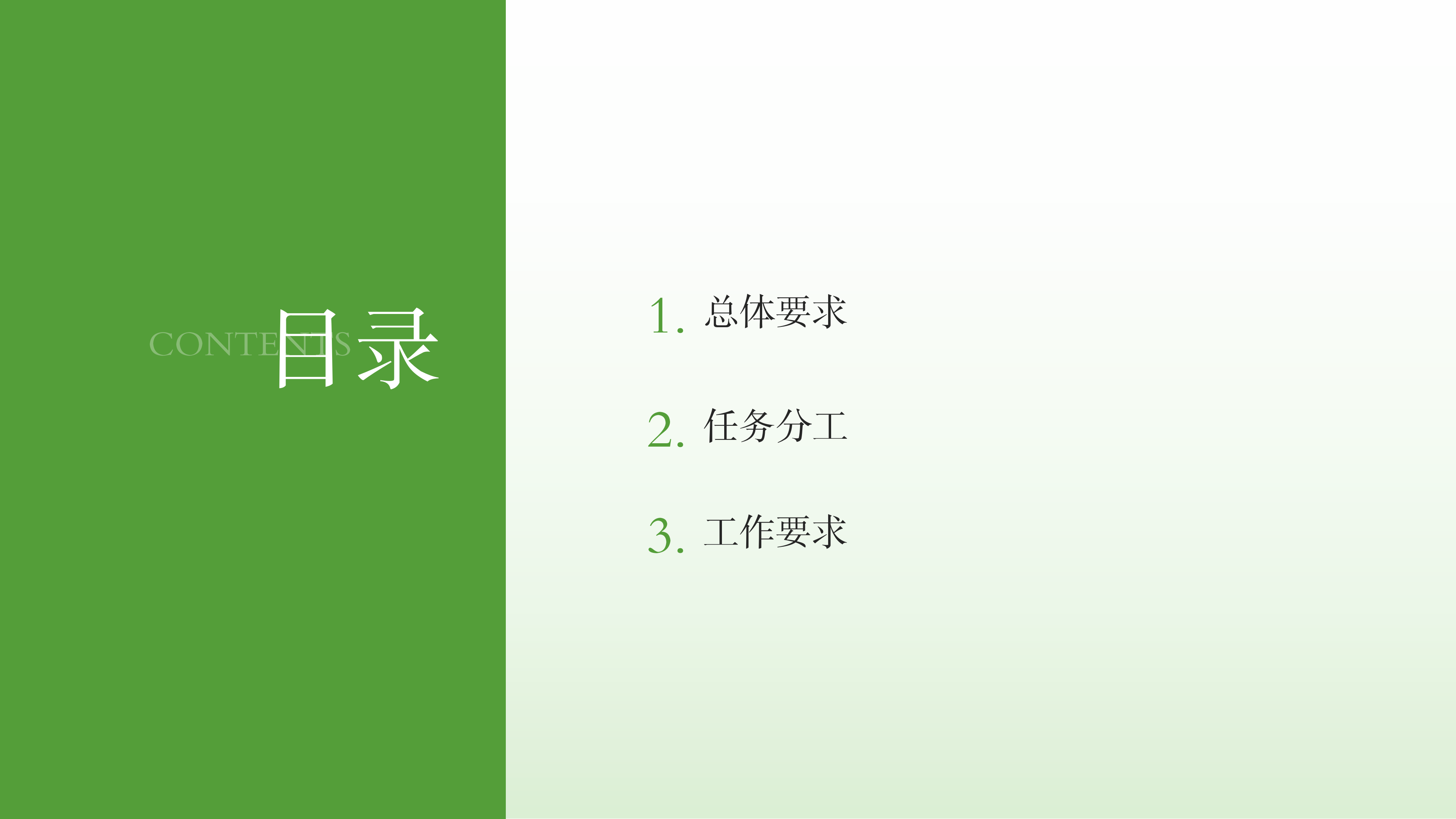 CONTENTS

目录

1. 总体要求

2. 任务分工

3. 工作要求